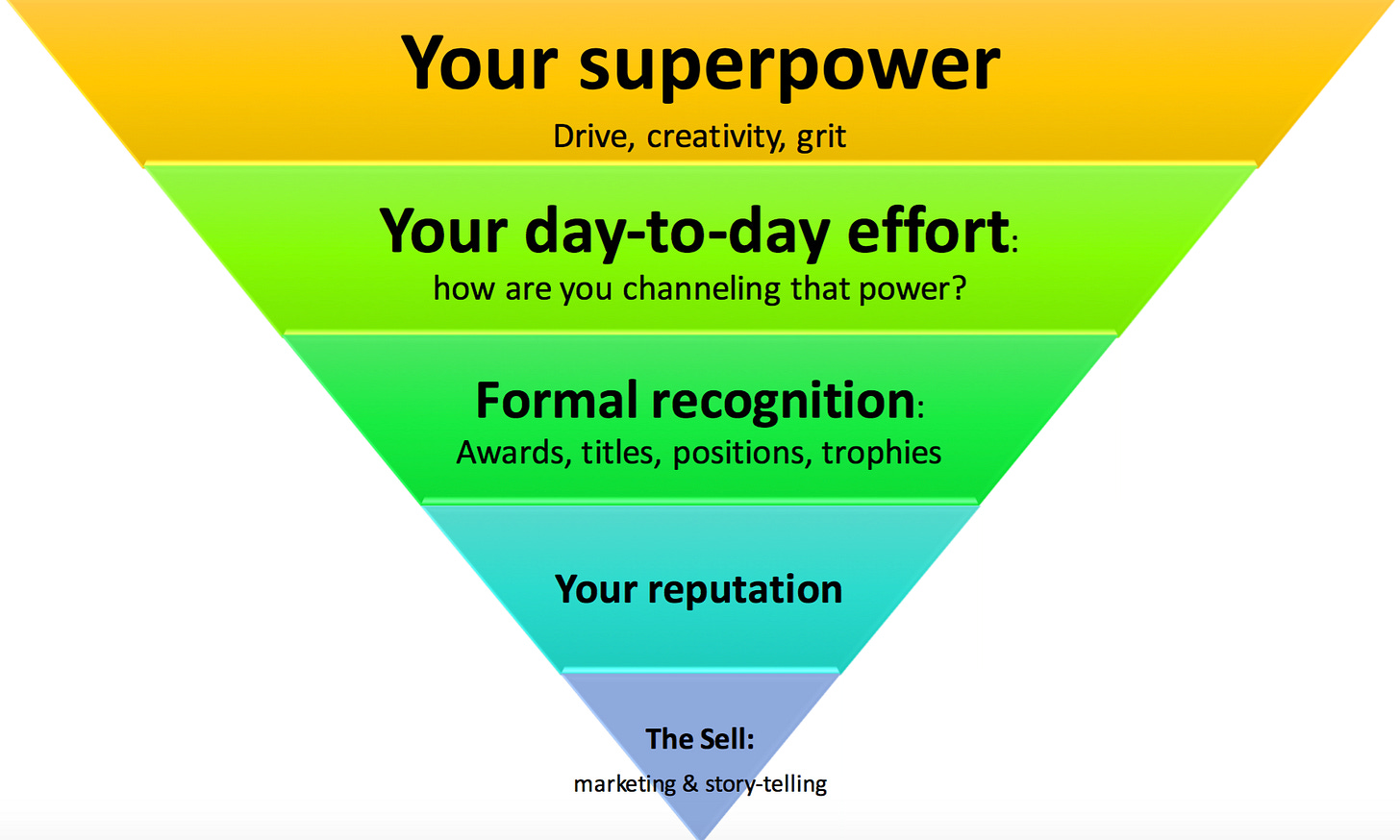 Your superpower
Drive, creativity, grit

Your day-to-day effort:
how are you channeling that power?

Formal recognition:
Awards, titles, positions, trophies

Your reputation

The Sell:
marketing & story-telling